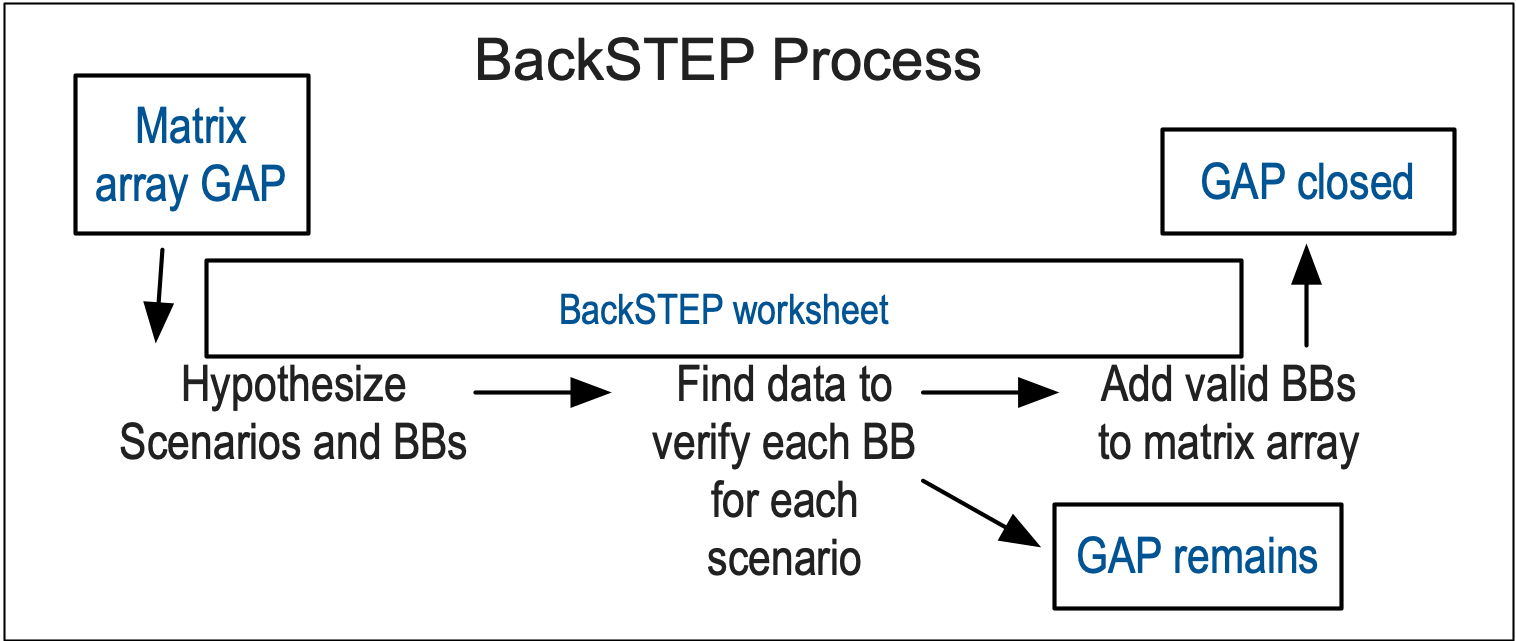 BackSTEP Process

Matrix array GAP

GAP closed

BackSTEP worksheet

Hypothesize Scenarios and BBs

Find data to verify each BB for each scenario

Add valid BBs to matrix array

GAP remains